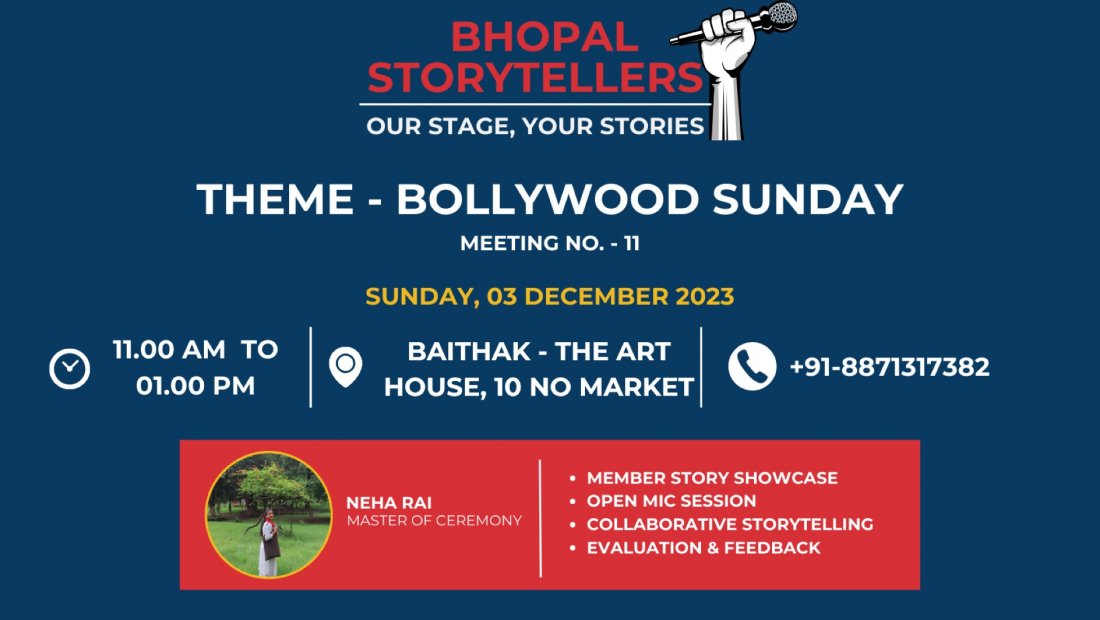 BHOPAL STORYTELLERS

OUR STAGE, YOUR STORIES

THEME - BOLLYWOOD SUNDAY

MEETING NO. - 11

SUNDAY, 03 DECEMBER 2023

11.00 AM TO 01.00 PM

BAITHAK - THE ART HOUSE, 10 NO MARKET

+91-8871317382

NEHA RAI
MASTER OF CEREMONY

• MEMBER STORY SHOWCASE
• OPEN MIC SESSION
• COLLABORATIVE STORYTELLING
• EVALUATION & FEEDBACK